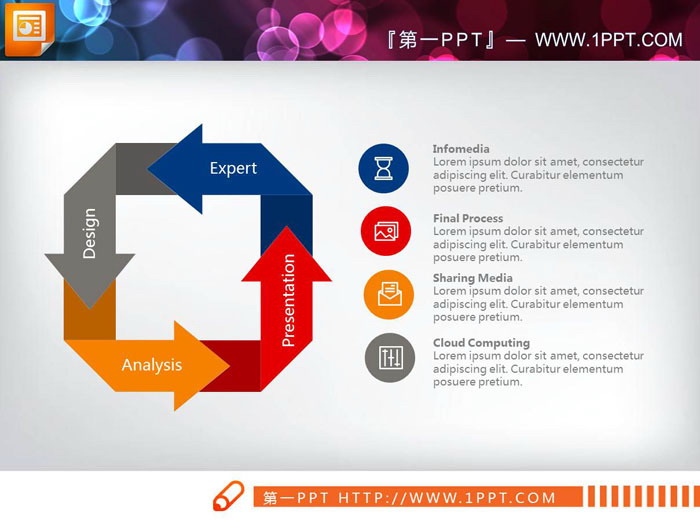 『第一PPT』— WWW.1PPT.COM

Expert

Design

Presentation

Analysis

Infomedia
Lorem ipsum dolor sit amet, consectetur adipiscing elit. Curabitur elementum posuere pretium.

Final Process
Lorem ipsum dolor sit amet, consectetur adipiscing elit. Curabitur elementum posuere pretium.

Sharing Media
Lorem ipsum dolor sit amet, consectetur adipiscing elit. Curabitur elementum posuere pretium.

Cloud Computing
Lorem ipsum dolor sit amet, consectetur adipiscing elit. Curabitur elementum posuere pretium.

第一PPT HTTP://WWW.1PPT.COM